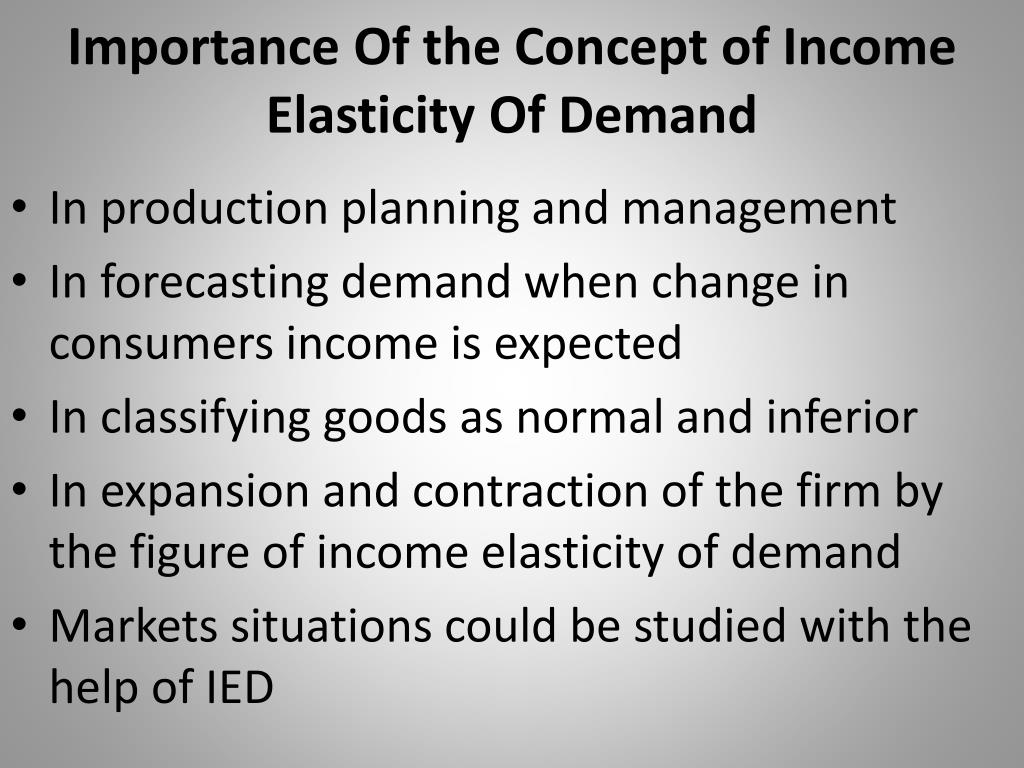 Importance Of the Concept of Income Elasticity Of Demand

• In production planning and management
• In forecasting demand when change in consumers income is expected
• In classifying goods as normal and inferior
• In expansion and contraction of the firm by the figure of income elasticity of demand
• Markets situations could be studied with the help of IED